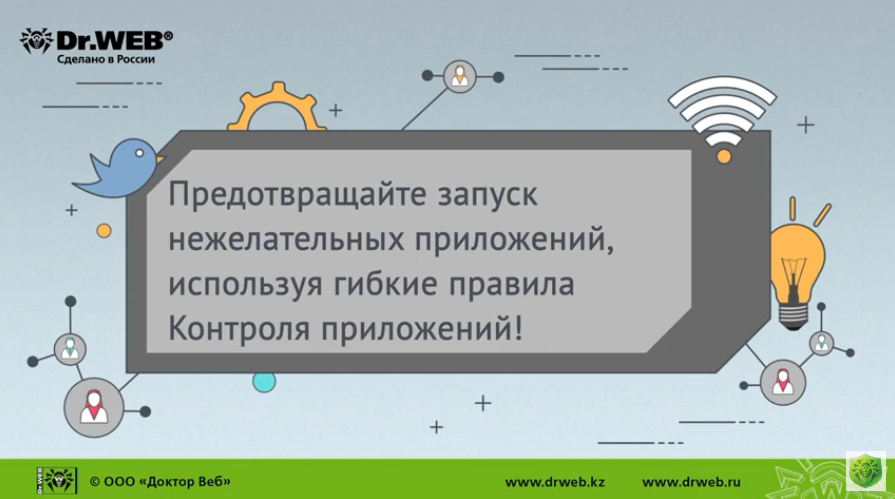 Dr.WEB®
Сделано в России

Предотвращайте запуск нежелательных приложений, используя гибкие правила Контроля приложений!

© ООО «Доктор Веб»
www.drweb.kz
www.drweb.ru